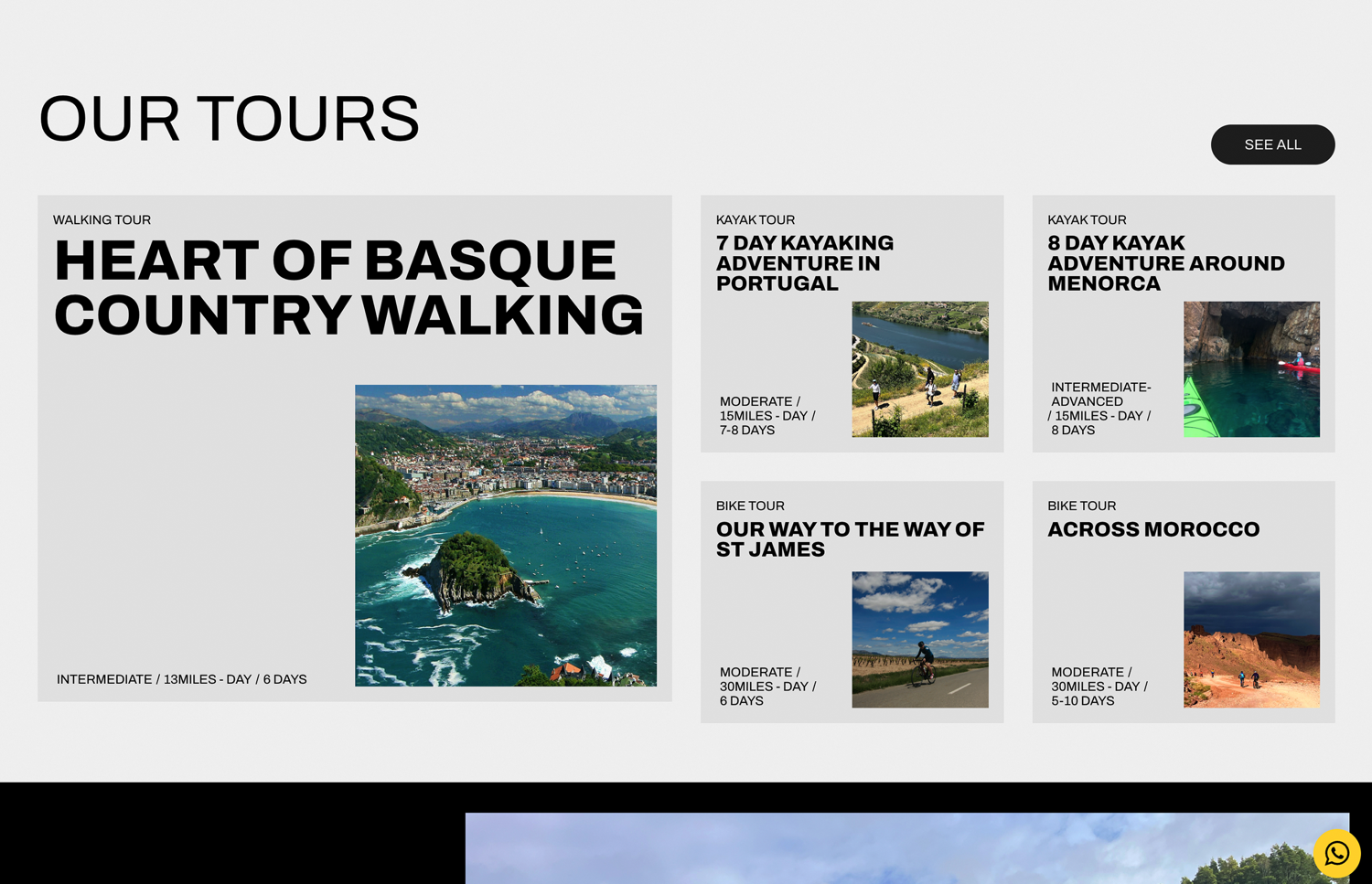 OUR TOURS

SEE ALL

WALKING TOUR
HEART OF BASQUE COUNTRY WALKING

INTERMEDIATE / 13MILES - DAY / 6 DAYS

KAYAK TOUR
7 DAY KAYAKING ADVENTURE IN PORTUGAL

MODERATE / 15MILES - DAY / 7-8 DAYS

KAYAK TOUR
8 DAY KAYAK ADVENTURE AROUND MENORCA

INTERMEDIATE-ADVANCED / 15MILES - DAY / 8 DAYS

BIKE TOUR
OUR WAY TO THE WAY OF ST JAMES

MODERATE / 30MILES - DAY / 6 DAYS

BIKE TOUR
ACROSS MOROCCO

MODERATE / 30MILES - DAY / 5-10 DAYS